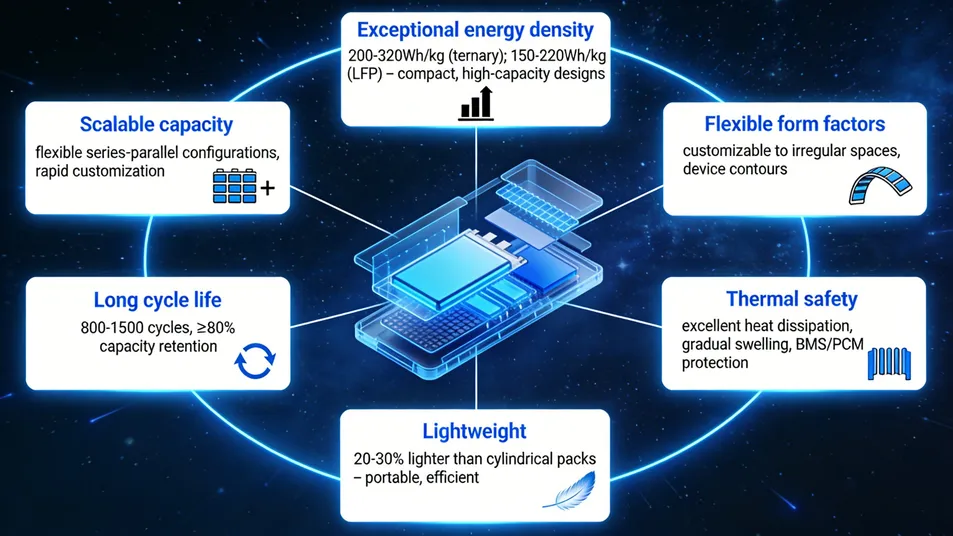 Exceptional energy density
200-320Wh/kg (ternary); 150-220Wh/kg (LFP) – compact, high-capacity designs

Scalable capacity
flexible series-parallel configurations, rapid customization

Flexible form factors
customizable to irregular spaces, device contours

Long cycle life
800-1500 cycles, ≥80% capacity retention

Thermal safety
excellent heat dissipation, gradual swelling, BMS/PCM protection

Lightweight
20-30% lighter than cylindrical packs – portable, efficient